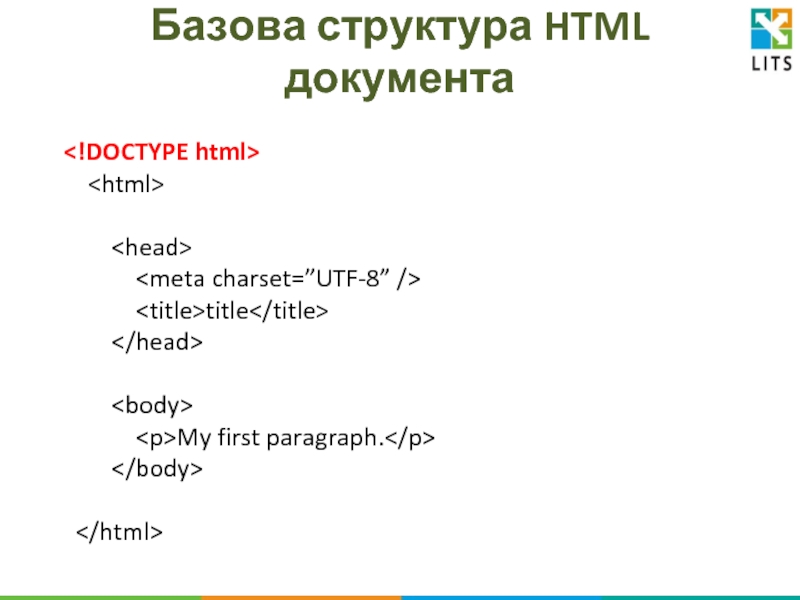 Базова структура HTML документа

LITS

<!DOCTYPE html>
<html>

<head>
<meta charset=”UTF-8” />
<title>title</title>
</head>

<body>
<p>My first paragraph.</p>
</body>

</html>